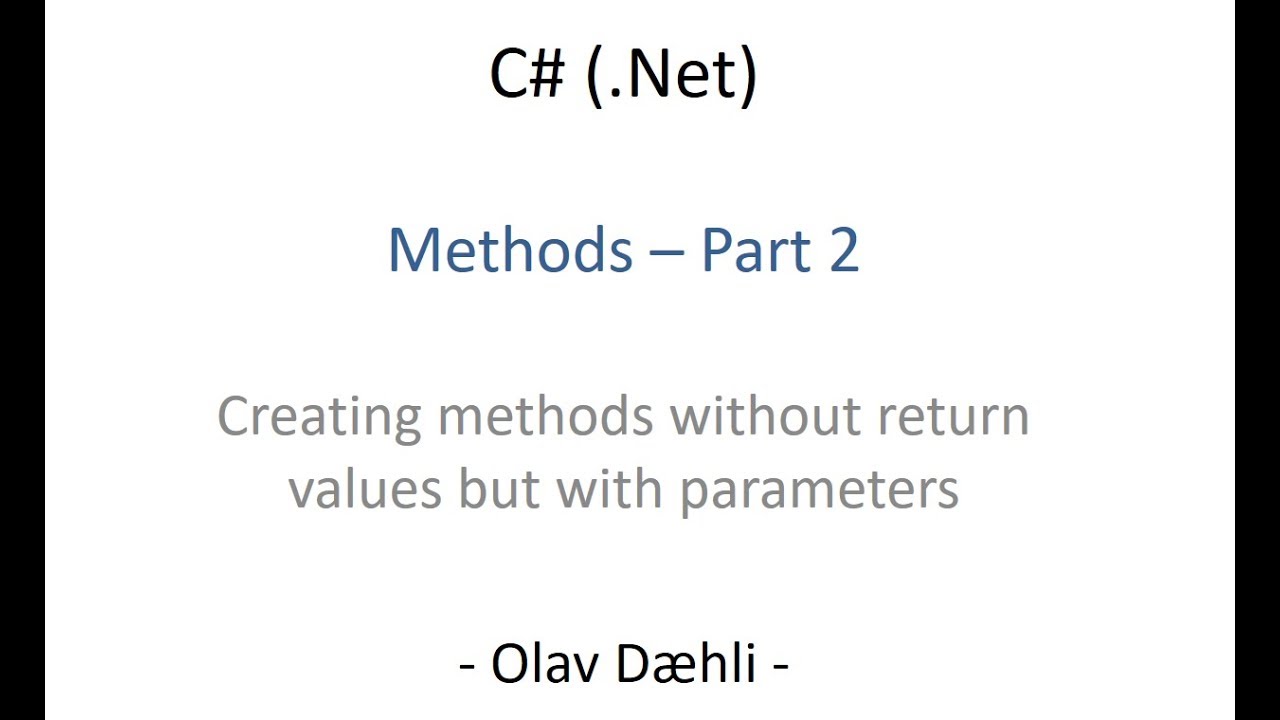 C# (.Net)

Methods – Part 2

Creating methods without return values but with parameters

- Olav Dæhli -